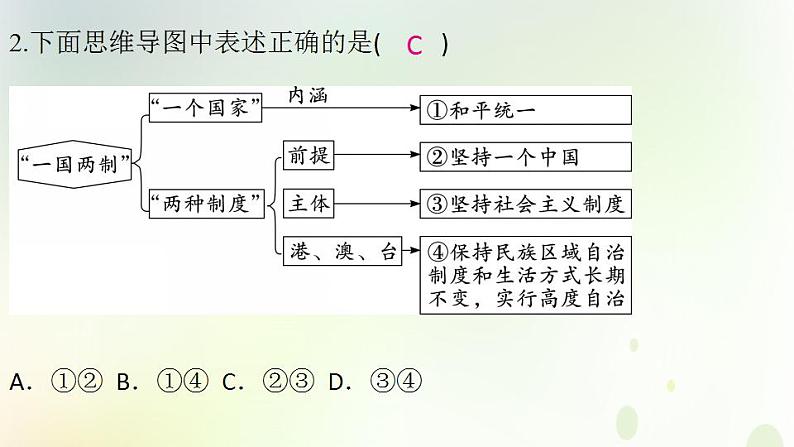 2.下面思维导图中表述正确的是( C )

“一国两制”

“一个国家” 内涵 ①和平统一

“两种制度”

前提 ②坚持一个中国

主体 ③坚持社会主义制度

港、澳、台 ④保持民族区域自治制度和生活方式长期不变，实行高度自治

A. ①② B. ①④ C. ②③ D. ③④